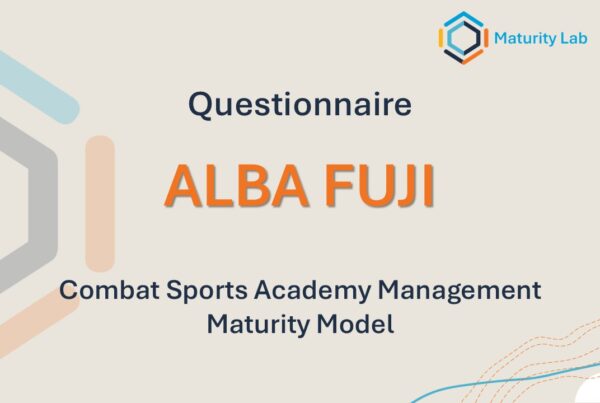 Maturity Lab

Questionnaire

ALBA FUJI

Combat Sports Academy Management Maturity Model